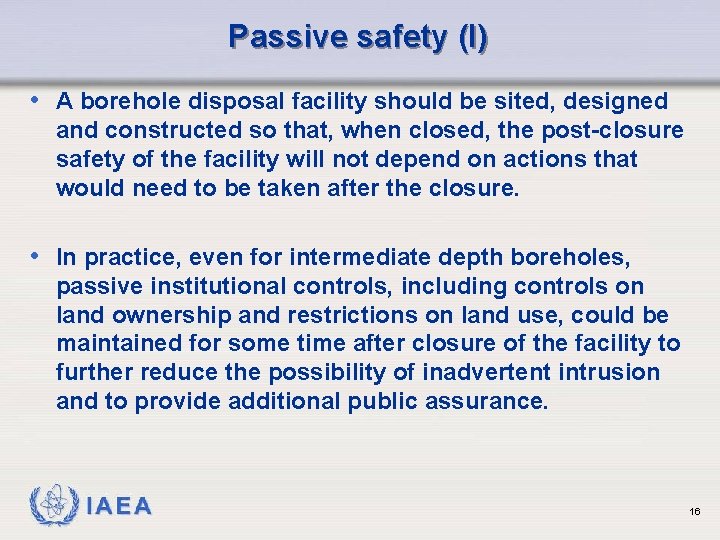 Passive safety (I)

• A borehole disposal facility should be sited, designed and constructed so that, when closed, the post-closure safety of the facility will not depend on actions that would need to be taken after the closure.

• In practice, even for intermediate depth boreholes, passive institutional controls, including controls on land ownership and restrictions on land use, could be maintained for some time after closure of the facility to further reduce the possibility of inadvertent intrusion and to provide additional public assurance.

IAEA

16